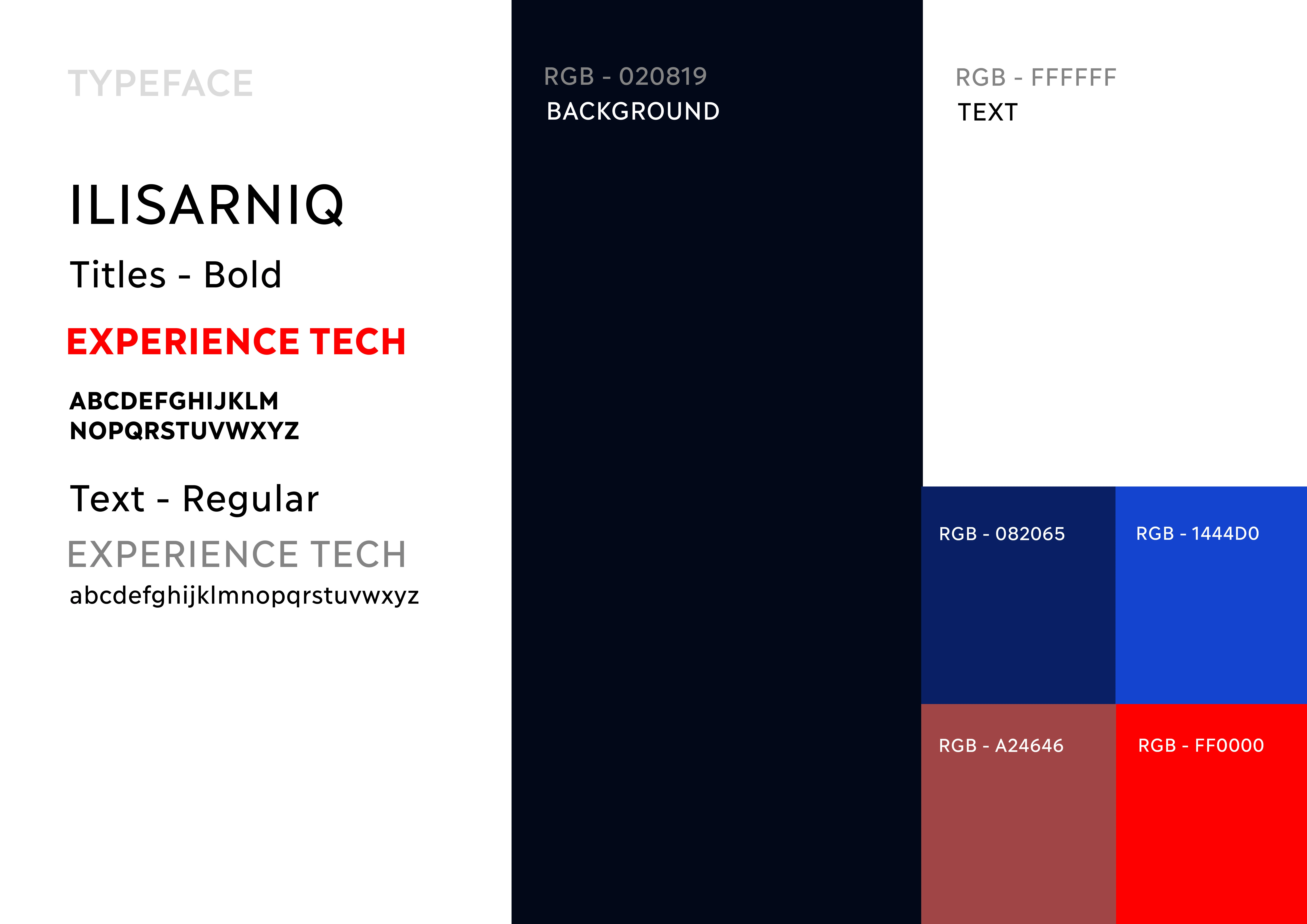 TYPEFACE

ILISARNIQ

Titles - Bold

EXPERIENCE TECH

ABCDEFGHIJKLM
NOPQRSTUVWXYZ

Text - Regular

EXPERIENCE TECH

abcdefghijklmnopqrstuvwxyz

RGB - 020819
BACKGROUND

RGB - FFFFFF
TEXT

RGB - 082065

RGB - 1444D0

RGB - A24646

RGB - FF0000